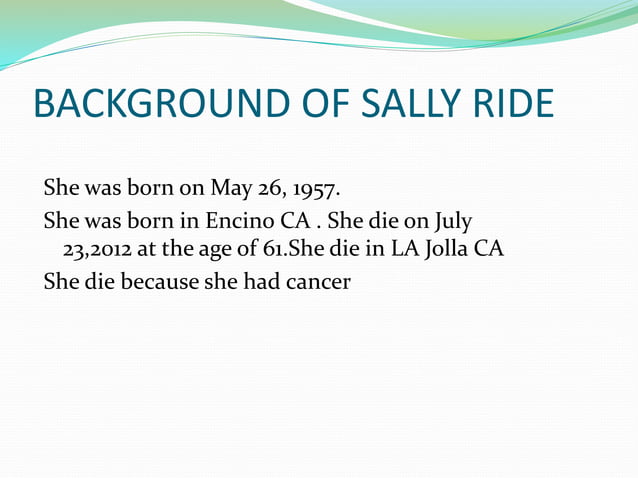 BACKGROUND OF SALLY RIDE

She was born on May 26, 1957.

She was born in Encino CA . She die on July 23,2012 at the age of 61.She die in LA Jolla CA

She die because she had cancer